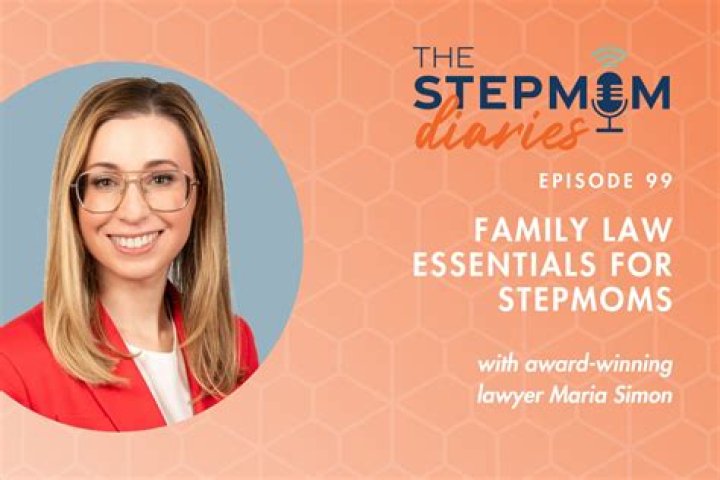 THE STEPMOM diaries

EPISODE 99

FAMILY LAW ESSENTIALS FOR STEPMOMS

with award-winning lawyer Maria Simon